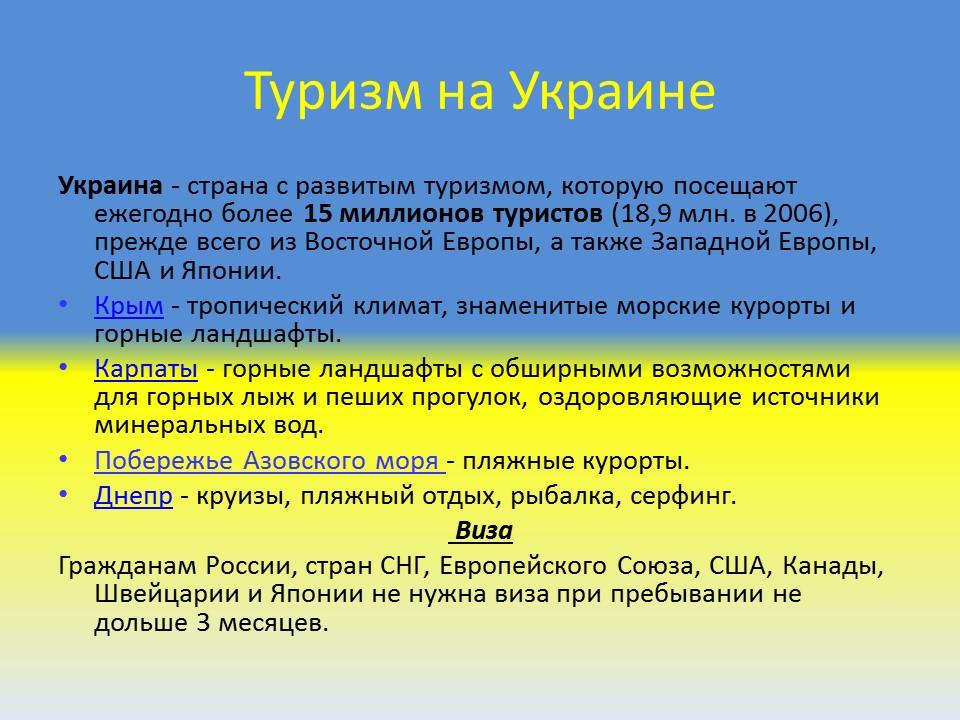 Туризм на Украине

Украина - страна с развитым туризмом, которую посещают ежегодно более 15 миллионов туристов (18,9 млн. в 2006), прежде всего из Восточной Европы, а также Западной Европы, США и Японии.

• Крым - тропический климат, знаменитые морские курорты и горные ландшафты.
• Карпаты - горные ландшафты с обширными возможностями для горных лыж и пеших прогулок, оздоровляющие источники минеральных вод.
• Побережье Азовского моря - пляжные курорты.
• Днепр - круизы, пляжный отдых, рыбалка, серфинг.

Виза

Гражданам России, стран СНГ, Европейского Союза, США, Канады, Швейцарии и Японии не нужна виза при пребывании не дольше 3 месяцев.